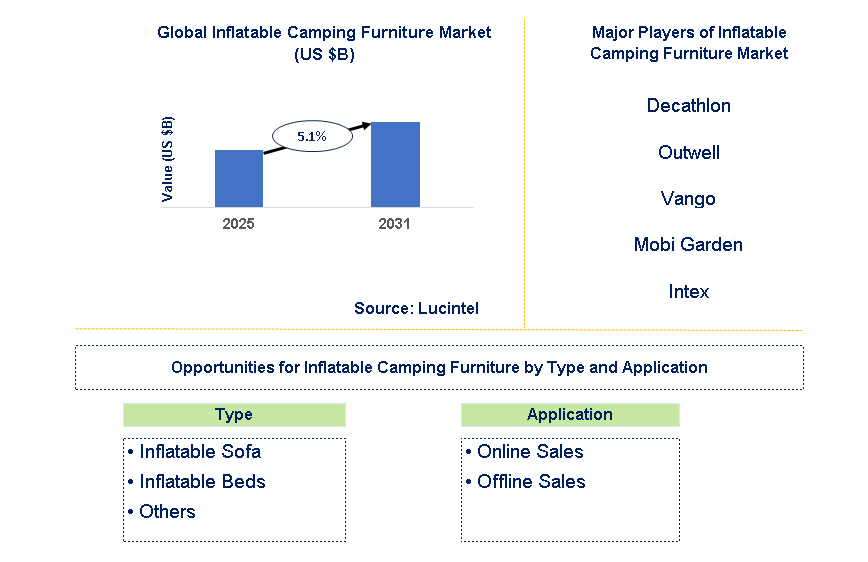 Global Inflatable Camping Furniture Market (US $B)

Value (US $B)

5.1%

2025

2031

Source: Lucintel

Major Players of Inflatable Camping Furniture Market

Decathlon

Outwell

Vango

Mobi Garden

Intex

Opportunities for Inflatable Camping Furniture by Type and Application

Type

• Inflatable Sofa
• Inflatable Beds
• Others

Application

• Online Sales
• Offline Sales